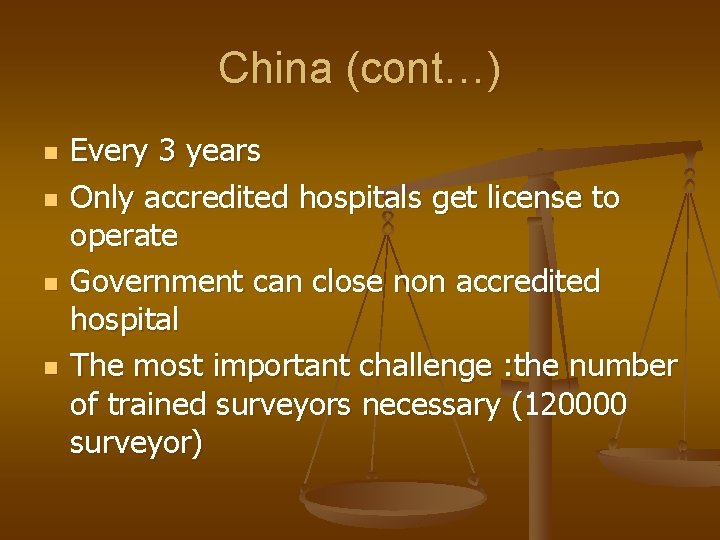 China (cont…)

- Every 3 years
- Only accredited hospitals get license to operate
- Government can close non accredited hospital
- The most important challenge :the number of trained surveyors necessary (120000 surveyor)